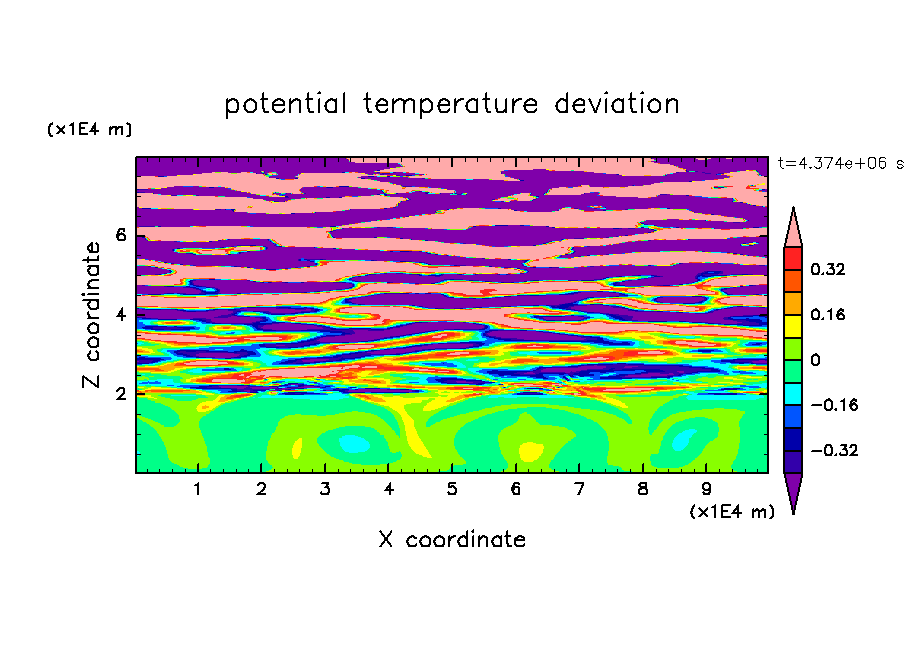 potential temperature deviation

(x1E4 m)

t=4.374e+06 s

Z coordinate

6
4
2

0.32
0.16
0
−0.16
−0.32

1 2 3 4 5 6 7 8 9

(x1E4 m)

X coordinate